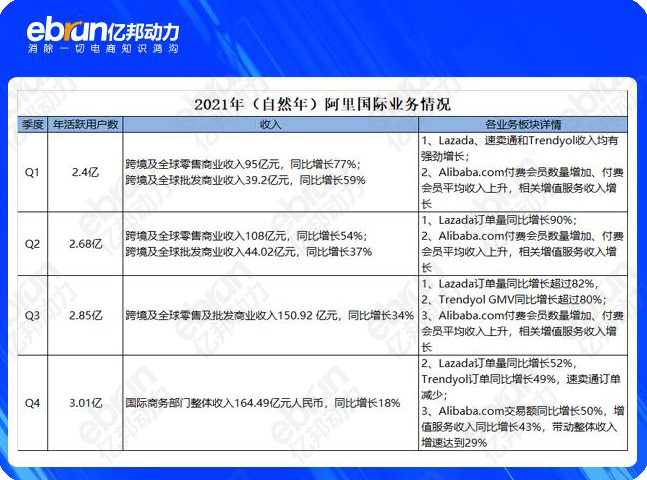 ebrun亿邦动力
消除一切电商知识鸿沟

2021年（自然年）阿里国际业务情况

| 季度 | 年活跃用户数 | 收入 | 各业务板块详情 |
|---|---|---|---|
| Q1 | 2.4亿 | 跨境及全球零售商业收入95亿元，同比增长77%；跨境及全球批发商业收入39.2亿元，同比增长59% | 1、Lazada、速卖通和Trendyol收入均有强劲增长；2、Alibaba.com付费会员数量增加、付费会员平均收入上升，相关增值服务收入增长 |
| Q2 | 2.68亿 | 跨境及全球零售商业收入108亿元，同比增长54%；跨境及全球批发商业收入44.02亿元，同比增长37% | 1、Lazada订单量同比增长90%；2、Alibaba.com付费会员数量增加、付费会员平均收入上升，相关增值服务收入增长 |
| Q3 | 2.85亿 | 跨境及全球零售及批发商业收入150.92 亿元，同比增长34% | 1、Lazada订单量同比增长超过82%，2、Trendyol GMV同比增长超过80%；3、Alibaba.com付费会员数量增加、付费会员平均收入上升，相关增值服务收入增长 |
| Q4 | 3.01亿 | 国际商务部门整体收入164.49亿元人民币，同比增长18% | 2、Lazada订单量同比增长52%，Trendyol订单同比增长49%，速卖通订单减少；3、Alibaba.com交易额同比增长50%，增值服务收入同比增长43%，带动整体收入增速达到29% |